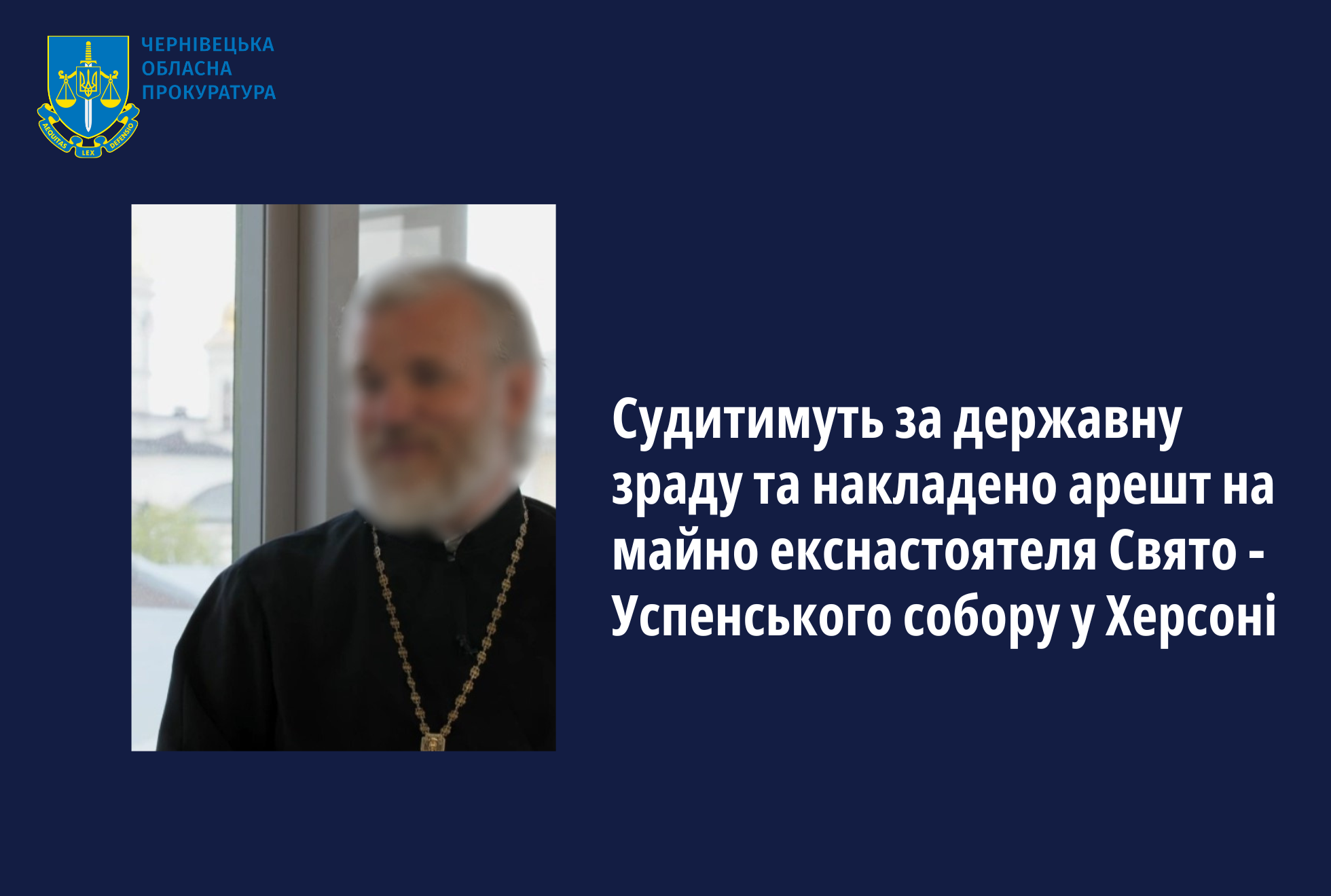 AEQUITAS LEX DEFENSIO

ЧЕРНІВЕЦЬКА ОБЛАСНА ПРОКУРАТУРА

Судитимуть за державну зраду та накладено арешт на майно екснастоятеля Свято - Успенського собору у Херсоні